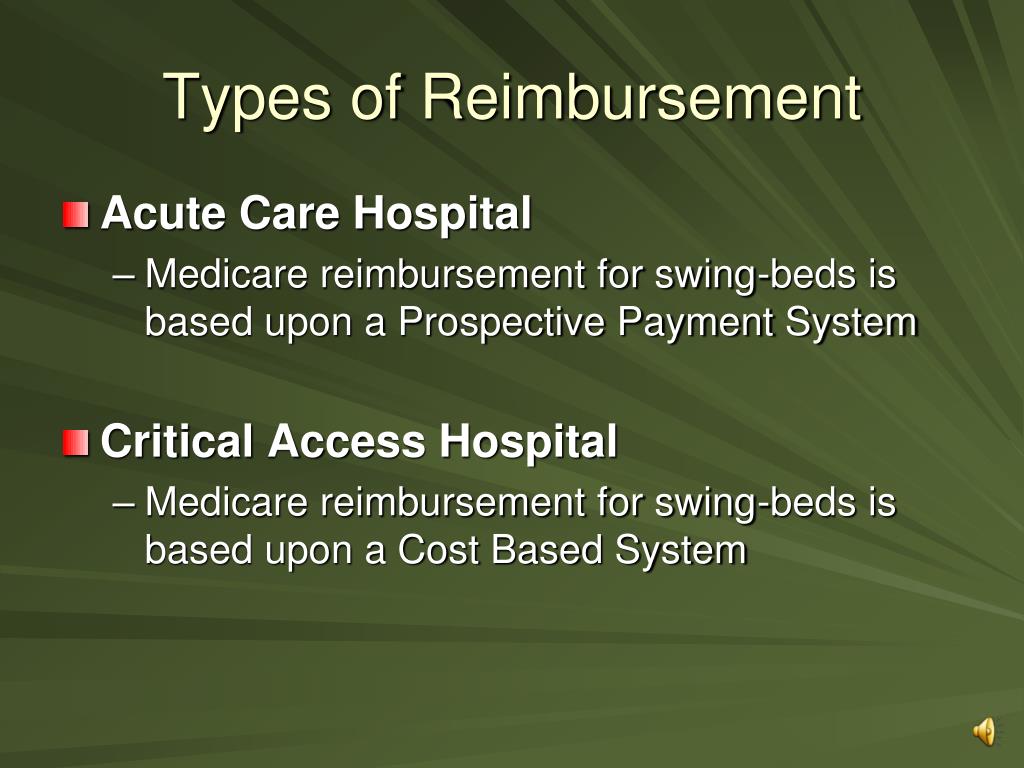 Types of Reimbursement

Acute Care Hospital
– Medicare reimbursement for swing-beds is based upon a Prospective Payment System

Critical Access Hospital
– Medicare reimbursement for swing-beds is based upon a Cost Based System